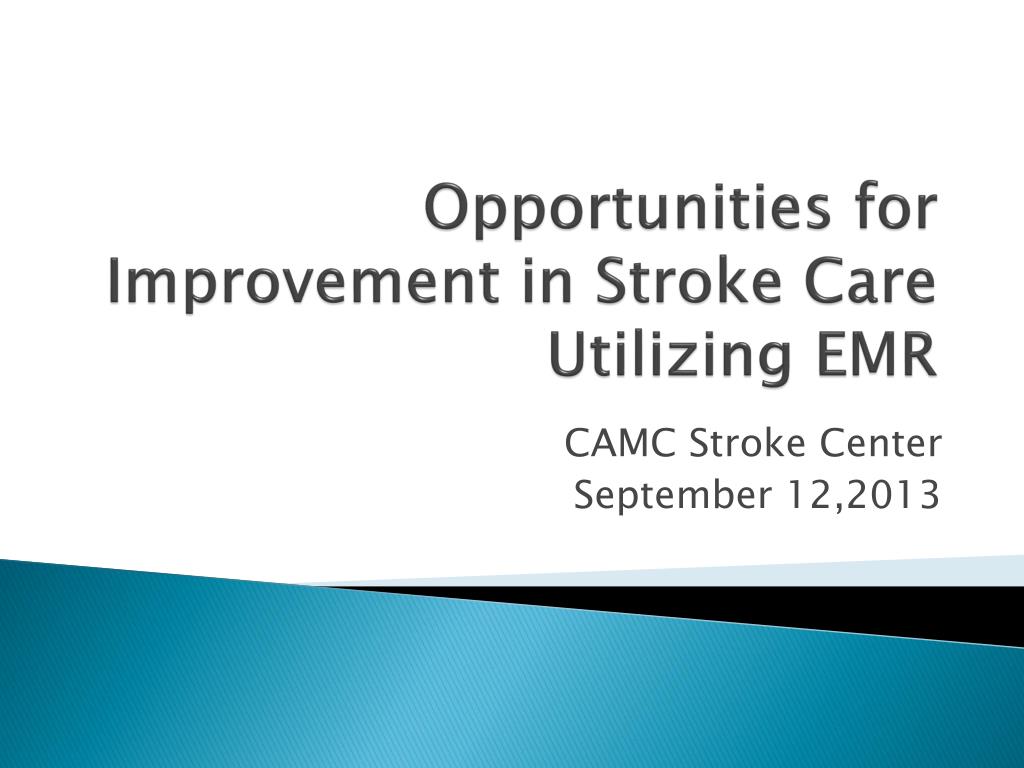 Opportunities for Improvement in Stroke Care Utilizing EMR

CAMC Stroke Center
September 12,2013